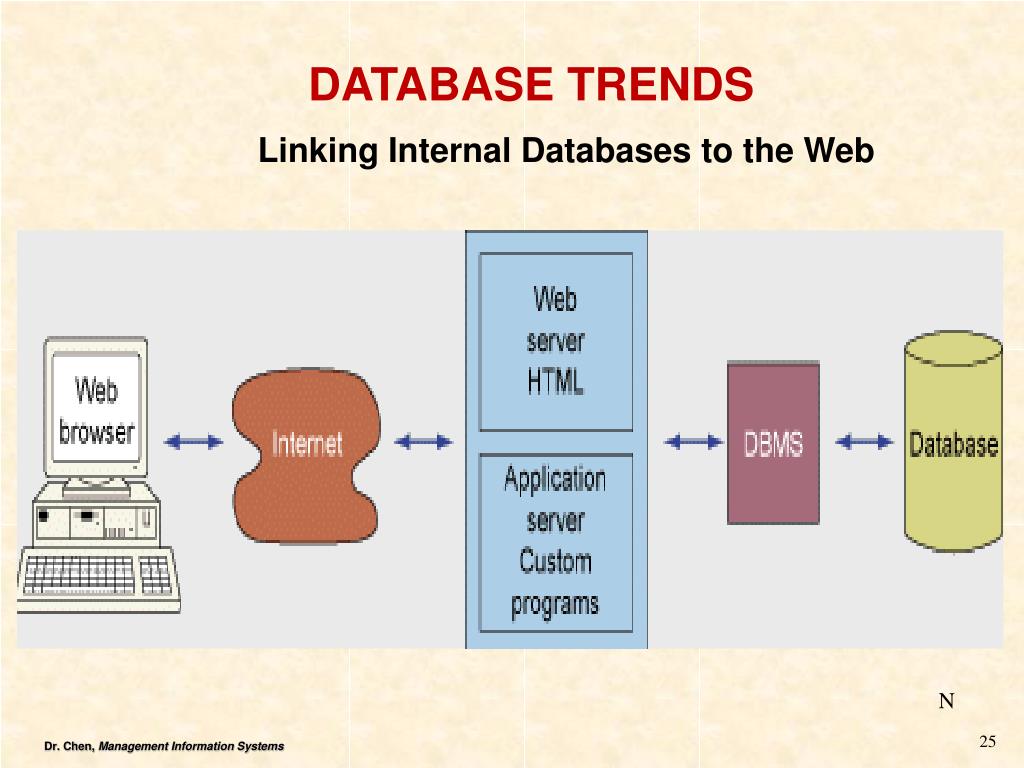 DATABASE TRENDS

Linking Internal Databases to the Web

Web browser

Internet

Web server HTML

Application server Custom programs

DBMS

Database

N

Dr. Chen, Management Information Systems

25